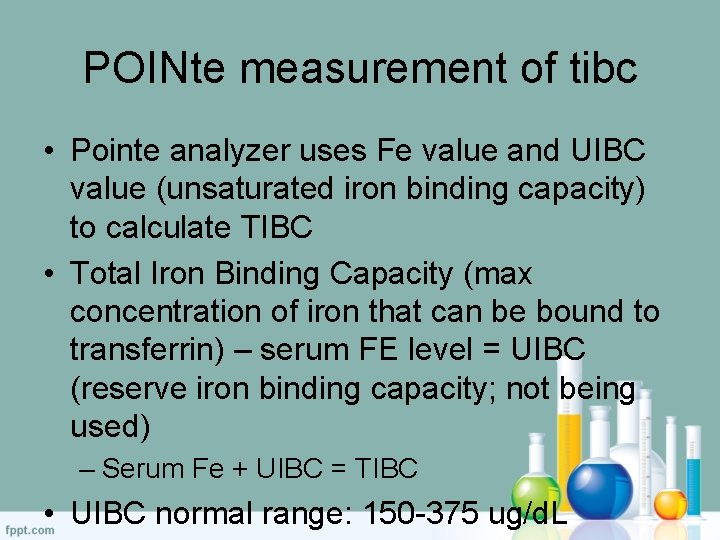 POINte measurement of tibc

• Pointe analyzer uses Fe value and UIBC value (unsaturated iron binding capacity) to calculate TIBC

• Total Iron Binding Capacity (max concentration of iron that can be bound to transferrin) – serum FE level = UIBC (reserve iron binding capacity; not being used)

– Serum Fe + UIBC = TIBC

• UIBC normal range: 150-375 ug/dL

fppt.com